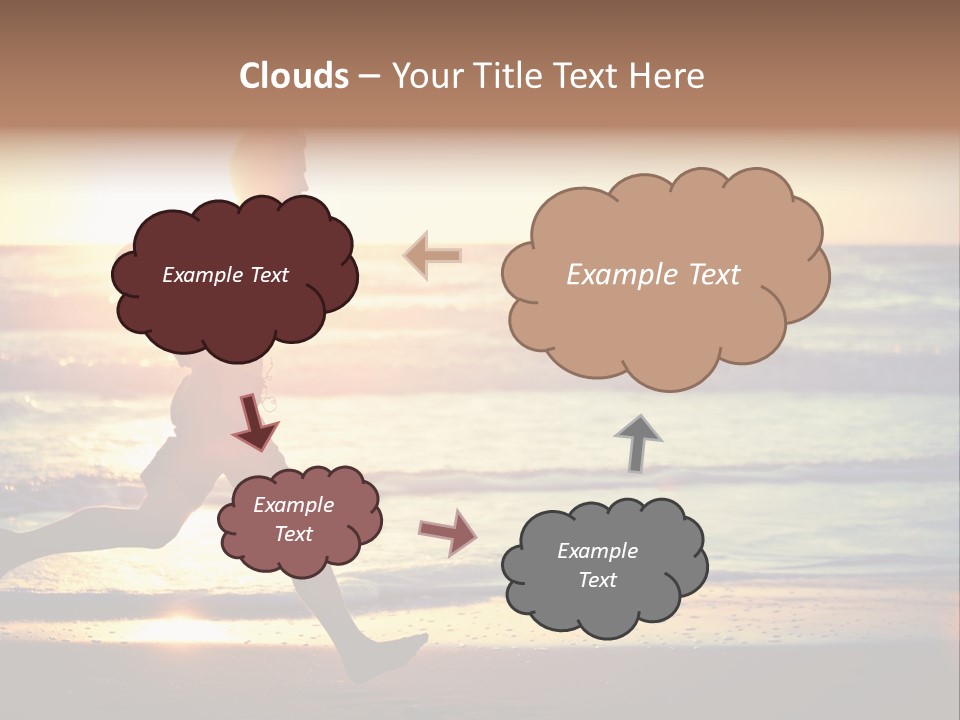 Clouds – Your Title Text Here

Example Text

Example Text

Example Text

Example Text